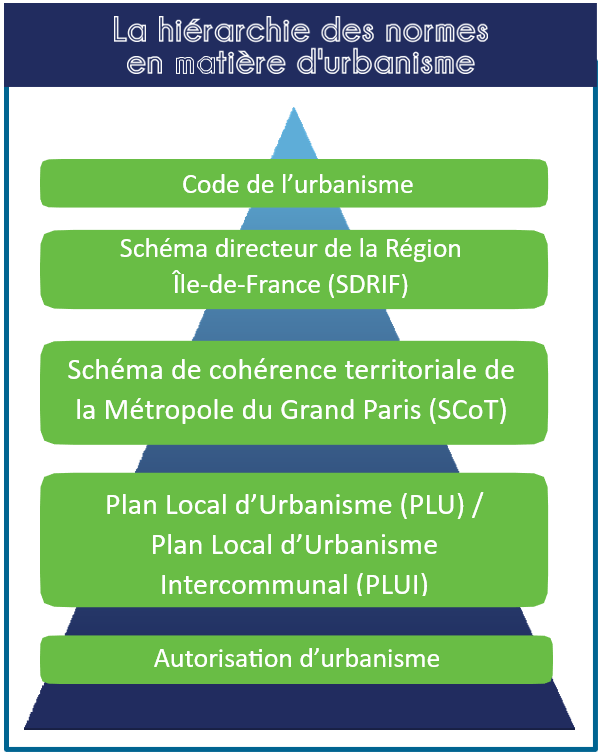 La hiérarchie des normes en matière d'urbanisme

Code de l’urbanisme

Schéma directeur de la Région Île-de-France (SDRIF)

Schéma de cohérence territoriale de la Métropole du Grand Paris (SCoT)

Plan Local d’Urbanisme (PLU) / Plan Local d’Urbanisme Intercommunal (PLUI)

Autorisation d’urbanisme